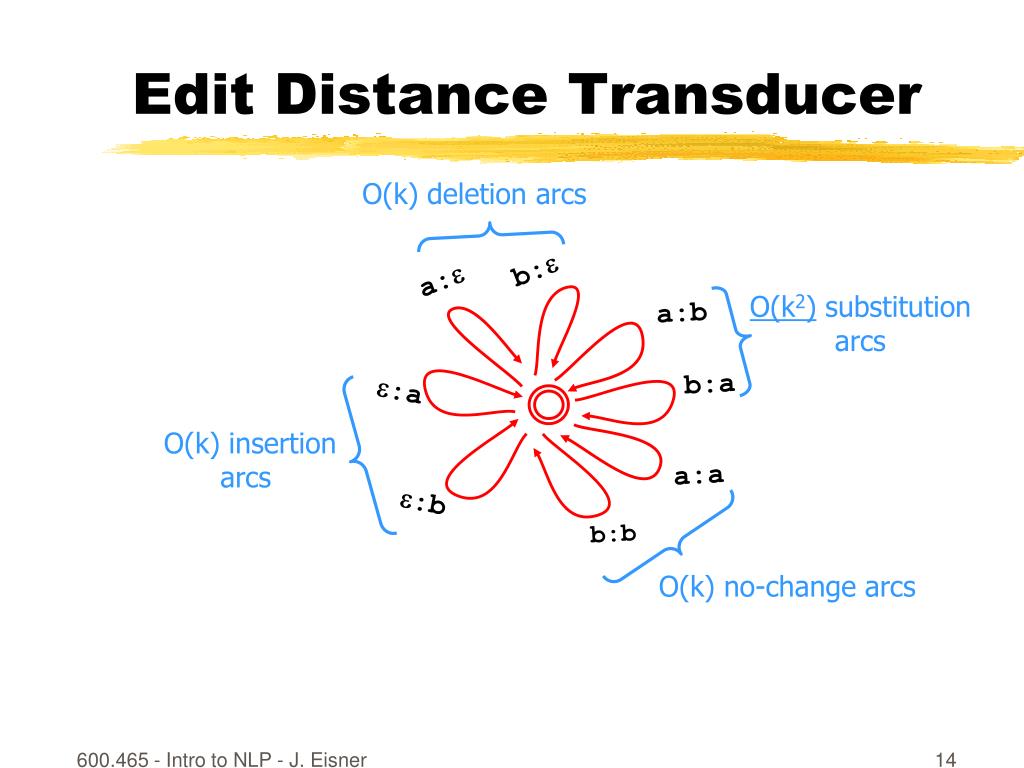 Edit Distance Transducer

O(k) deletion arcs

a:$\varepsilon$ b:$\varepsilon$

a:b

O($k^2$) substitution arcs

b:a

$\varepsilon$:a

O(k) insertion arcs

$\varepsilon$:b

a:a

b:b

O(k) no-change arcs

600.465 - Intro to NLP - J. Eisner

14